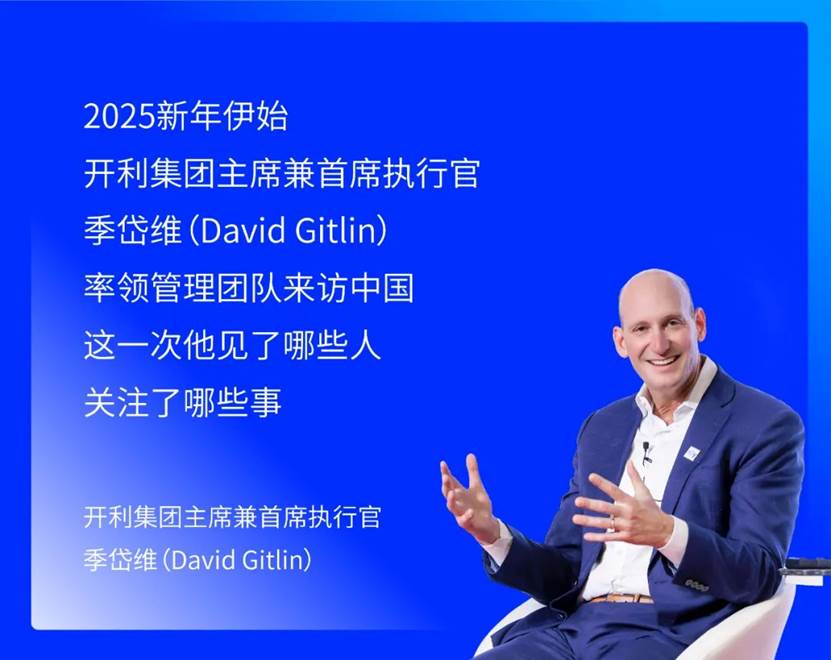 2025新年伊始
开利集团主席兼首席执行官
季岱维（David Gitlin）
率领管理团队来访中国
这一次他见了哪些人
关注了哪些事

开利集团主席兼首席执行官
季岱维（David Gitlin）